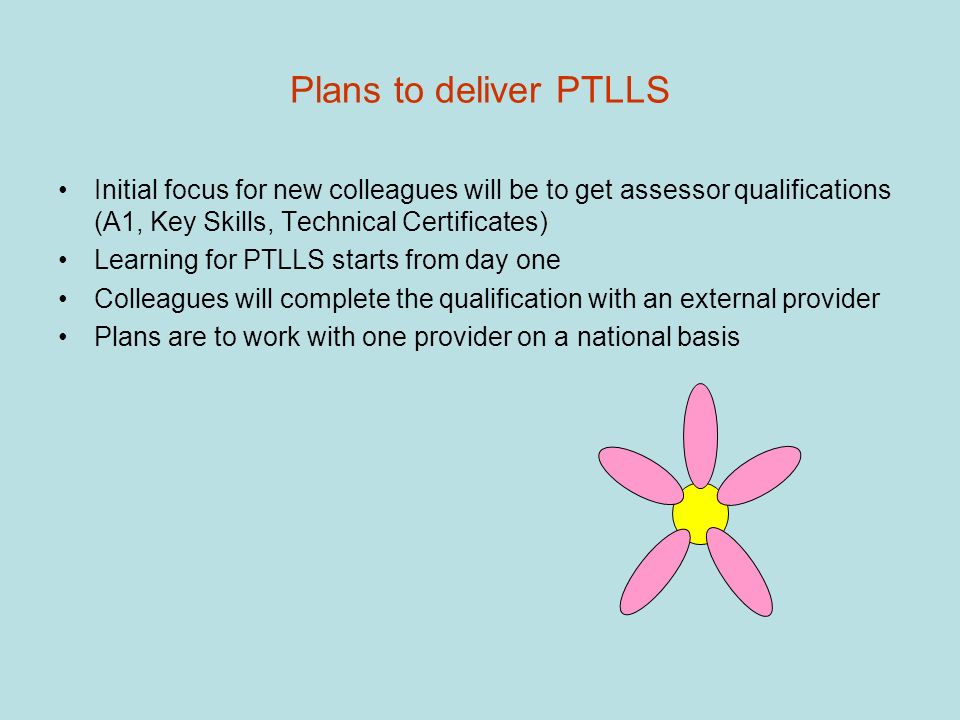 Plans to deliver PTLLS

• Initial focus for new colleagues will be to get assessor qualifications (A1, Key Skills, Technical Certificates)
• Learning for PTLLS starts from day one
• Colleagues will complete the qualification with an external provider
• Plans are to work with one provider on a national basis